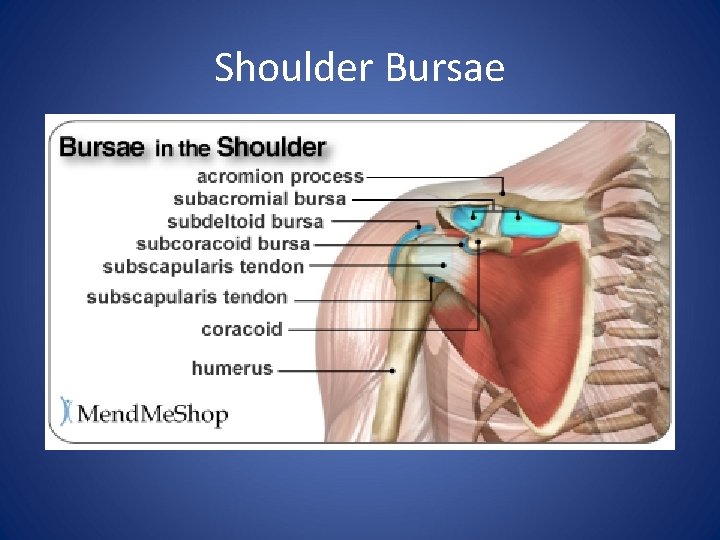 Shoulder Bursae

Bursae in the Shoulder

acromion process
subacromial bursa
subdeltoid bursa
subcoracoid bursa
subscapularis tendon
subscapularis tendon
coracoid
humerus

MendMeShop